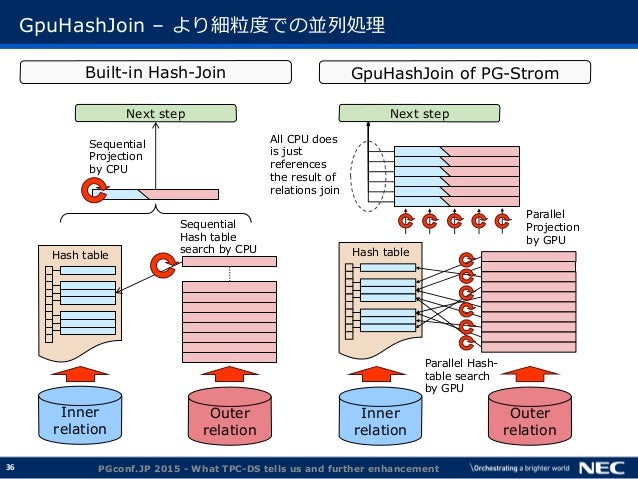 GpuHashJoin – より細粒度での並列処理

Built-in Hash-Join

Next step

Sequential Projection by CPU

Sequential Hash table search by CPU

Hash table

Inner relation

Outer relation

GpuHashJoin of PG-Strom

Next step

All CPU does is just references the result of relations join

Parallel Projection by GPU

Hash table

Parallel Hash-table search by GPU

Inner relation

Outer relation

36

PGconf.JP 2015 - What TPC-DS tells us and further enhancement

\Orchestrating a brighter world

NEC